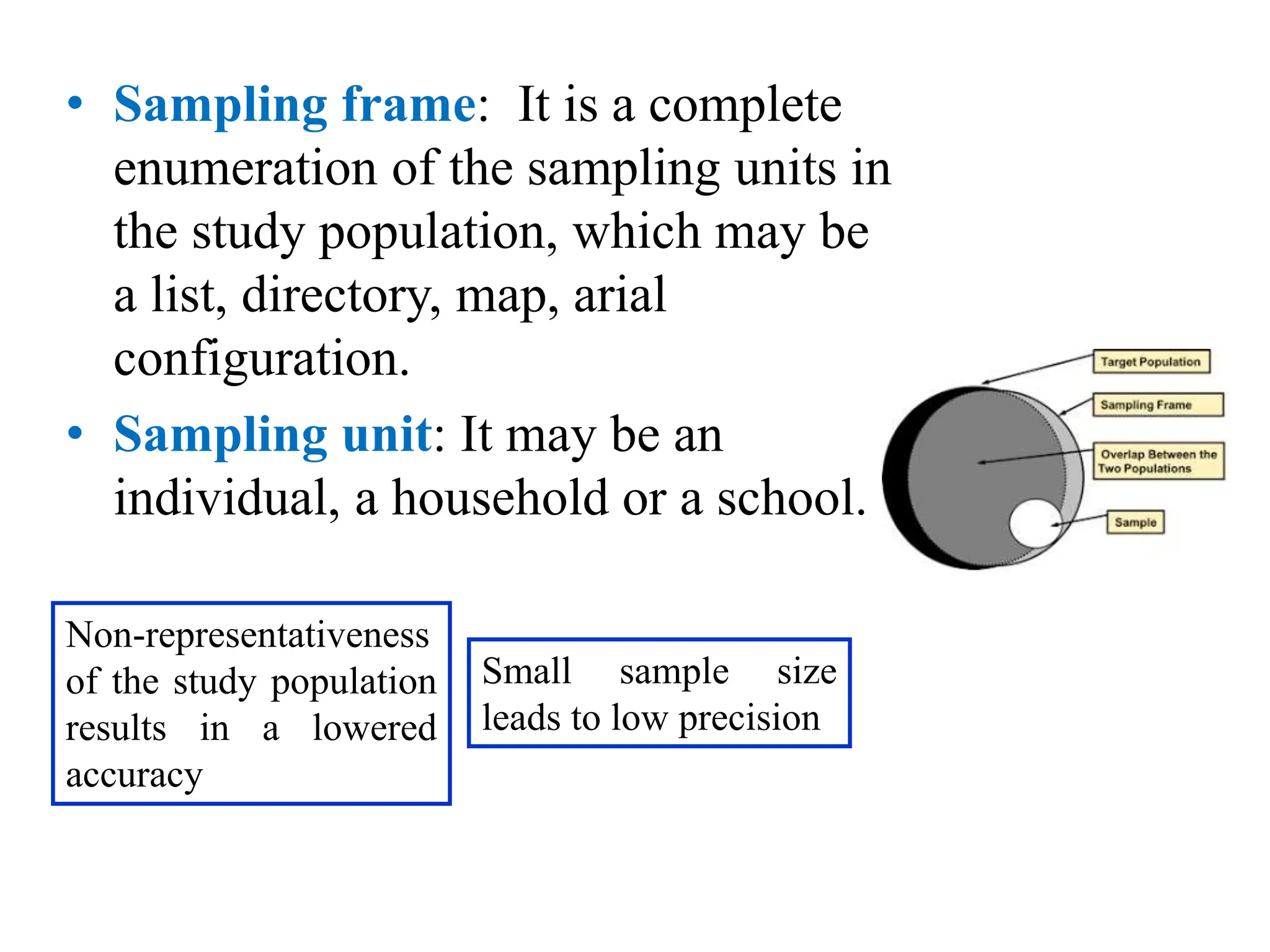 • Sampling frame: It is a complete enumeration of the sampling units in the study population, which may be a list, directory, map, arial configuration.

• Sampling unit: It may be an individual, a household or a school.

Target Population

Sampling Frame

Overlap Between the Two Populations

Sample

Non-representativeness of the study population results in a lowered accuracy

Small sample size leads to low precision